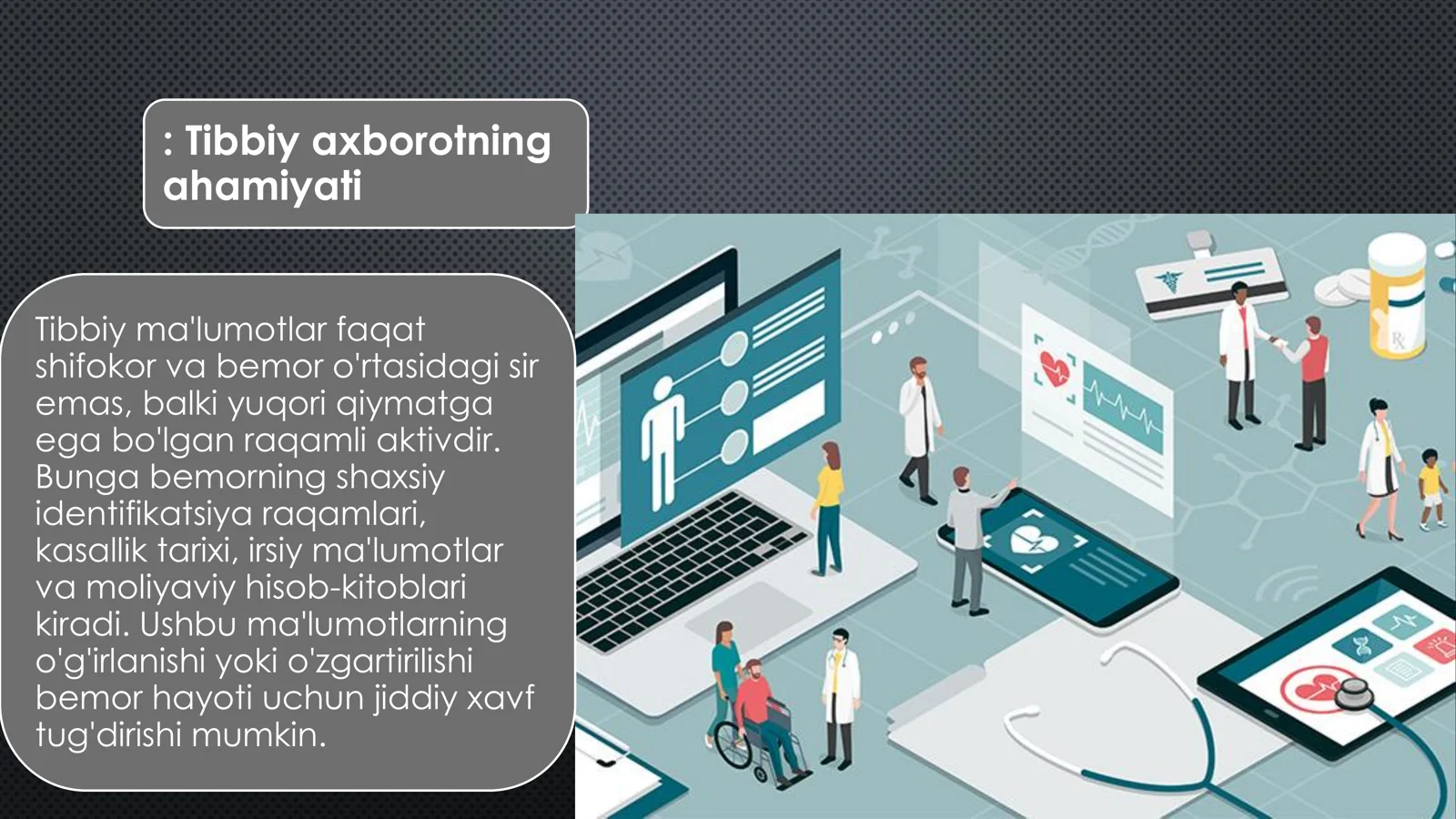 : Tibbiy axborotning ahamiyati

Tibbiy ma'lumotlar faqat shifokor va bemor o'rtasidagi sir emas, balki yuqori qiymatga ega bo'lgan raqamli aktivdir. Bunga bemorning shaxsiy identifikatsiya raqamlari, kasallik tarixi, irsiy ma'lumotlar va moliyaviy hisob-kitoblari kiradi. Ushbu ma'lumotlarning o'g'irlanishi yoki o'zgartirilishi bemor hayoti uchun jiddiy xavf tug'dirishi mumkin.

Rx